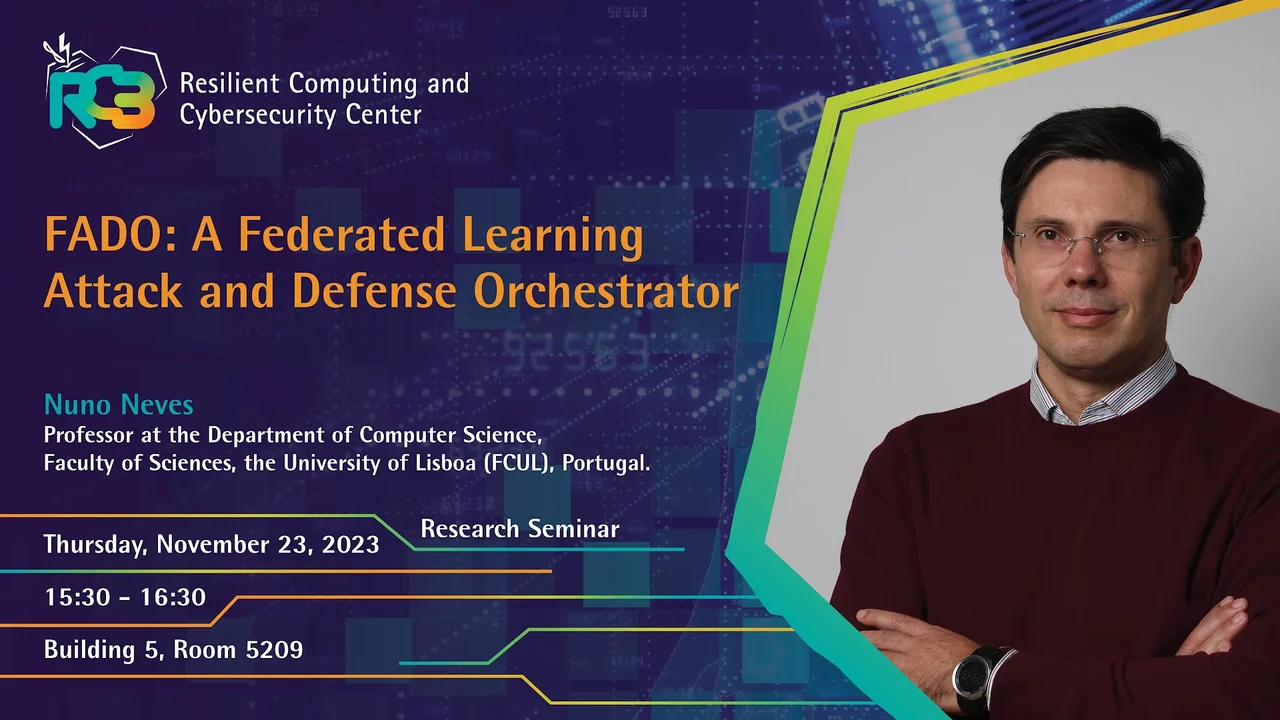 RC3

Resilient Computing and
Cybersecurity Center

FADO: A Federated Learning Attack and Defense Orchestrator

Nuno Neves
Professor at the Department of Computer Science,
Faculty of Sciences, the University of Lisboa (FCUL), Portugal.

Research Seminar

Thursday, November 23, 2023

15:30 - 16:30

Building 5, Room 5209